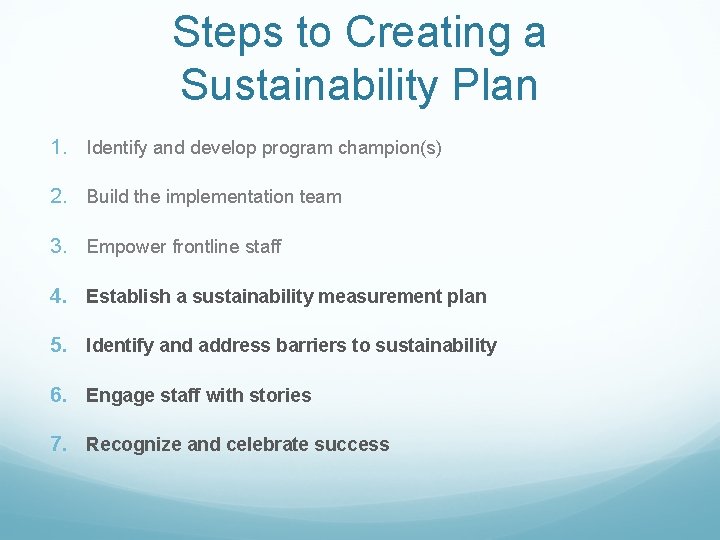 Steps to Creating a Sustainability Plan

1. Identify and develop program champion(s)

2. Build the implementation team

3. Empower frontline staff

4. Establish a sustainability measurement plan

5. Identify and address barriers to sustainability

6. Engage staff with stories

7. Recognize and celebrate success